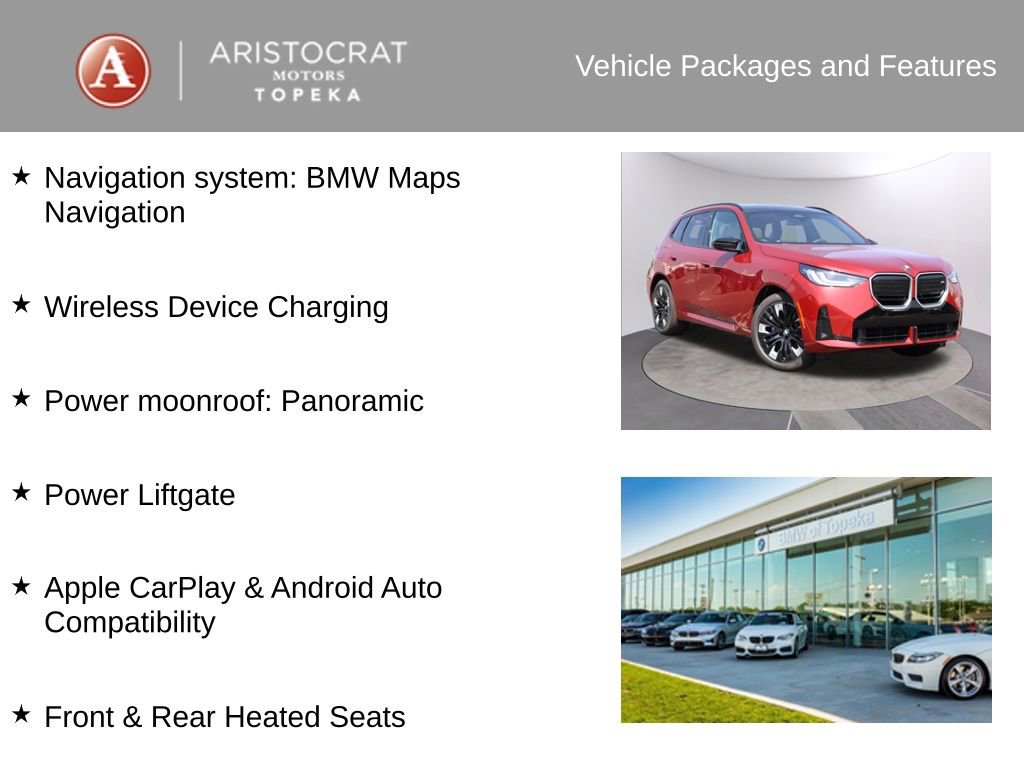 A
ARISTOCRAT
MOTORS
TOPEKA

Vehicle Packages and Features

★ Navigation system: BMW Maps Navigation

★ Wireless Device Charging

★ Power moonroof: Panoramic

★ Power Liftgate

★ Apple CarPlay & Android Auto Compatibility

★ Front & Rear Heated Seats

BMW of Topeka